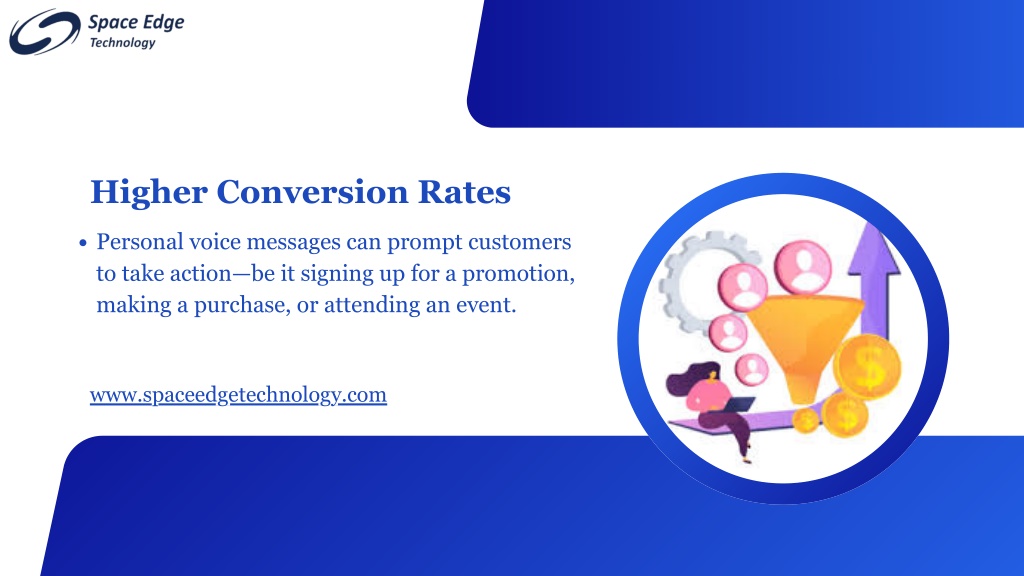 Space Edge
Technology

Higher Conversion Rates

• Personal voice messages can prompt customers to take action—be it signing up for a promotion, making a purchase, or attending an event.

www.spaceedgetechnology.com